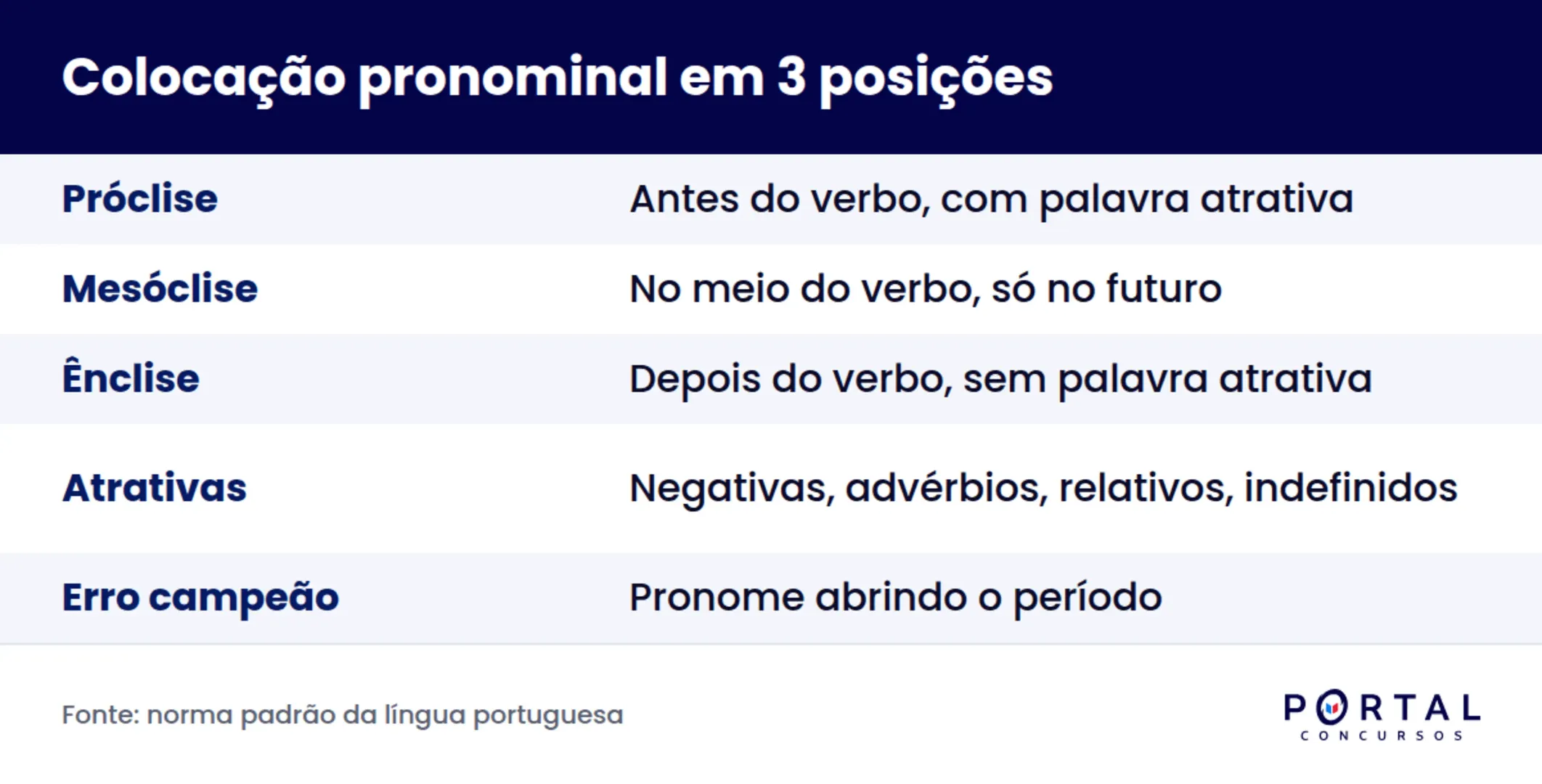 Colocação pronominal em 3 posições

| | |
|---|---|
| Próclise | Antes do verbo, com palavra atrativa |
| Mesóclise | No meio do verbo, só no futuro |
| Ênclise | Depois do verbo, sem palavra atrativa |
| Atrativas | Negativas, advérbios, relativos, indefinidos |
| Erro campeão | Pronome abrindo o período |

Fonte: norma padrão da língua portuguesa

PORTAL CONCURSOS